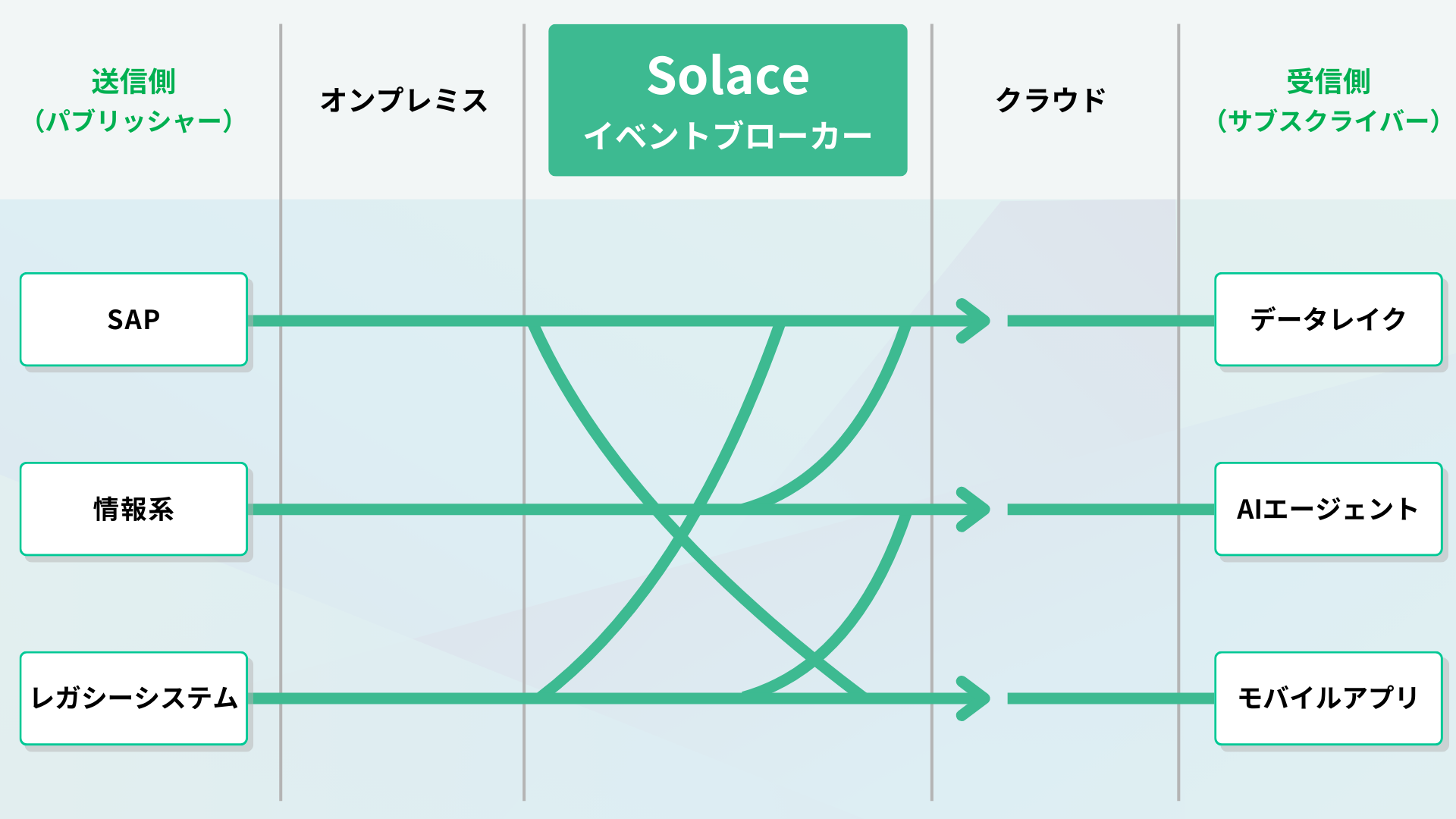 送信側
（パブリッシャー）

オンプレミス

Solace
イベントブローカー

クラウド

受信側
（サブスクライバー）

SAP

情報系

レガシーシステム

データレイク

AIエージェント

モバイルアプリ